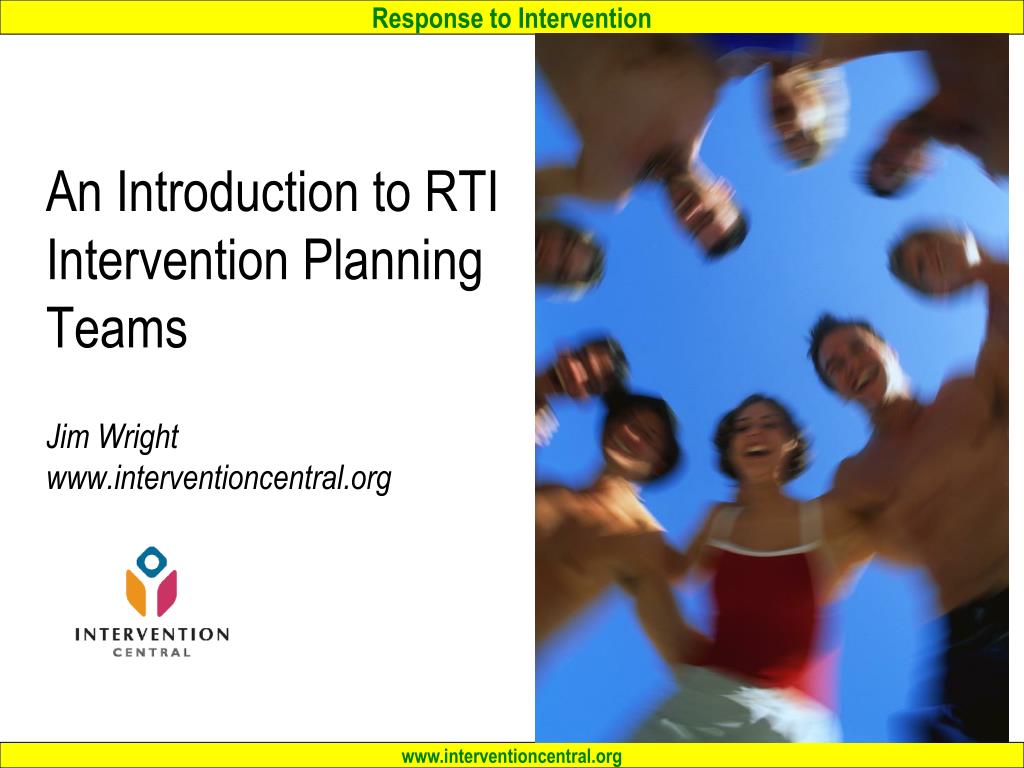 Response to Intervention

An Introduction to RTI Intervention Planning Teams

Jim Wright
www.interventioncentral.org

INTERVENTION
CENTRAL

www.interventioncentral.org